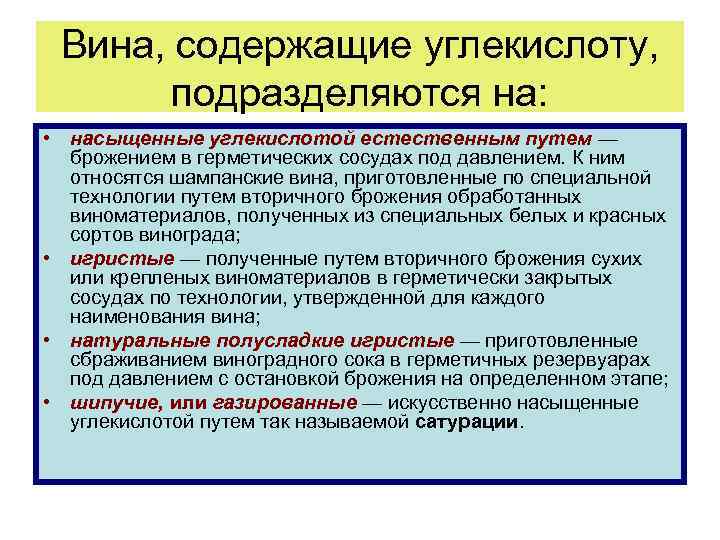 Вина, содержащие углекислоту, подразделяются на:

• насыщенные углекислотой естественным путем — брожением в герметических сосудах под давлением. К ним относятся шампанские вина, приготовленные по специальной технологии путем вторичного брожения обработанных виноматериалов, полученных из специальных белых и красных сортов винограда;

• игристые — полученные путем вторичного брожения сухих или крепленых виноматериалов в герметически закрытых сосудах по технологии, утвержденной для каждого наименования вина;

• натуральные полусладкие игристые — приготовленные сбраживанием виноградного сока в герметичных резервуарах под давлением с остановкой брожения на определенном этапе;

• шипучие, или газированные — искусственно насыщенные углекислотой путем так называемой сатурации.